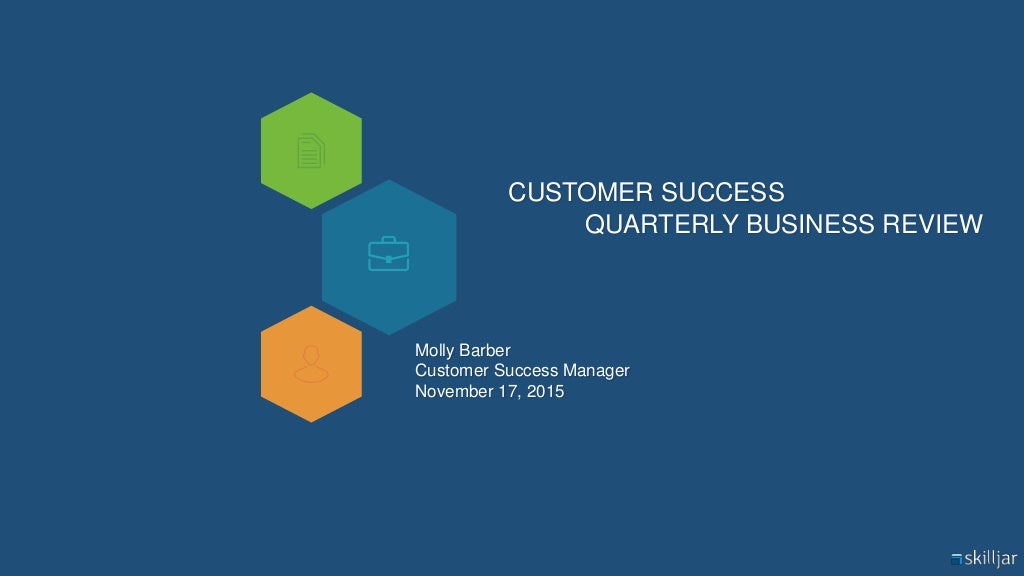 CUSTOMER SUCCESS
QUARTERLY BUSINESS REVIEW

Molly Barber
Customer Success Manager
November 17, 2015

skilljar